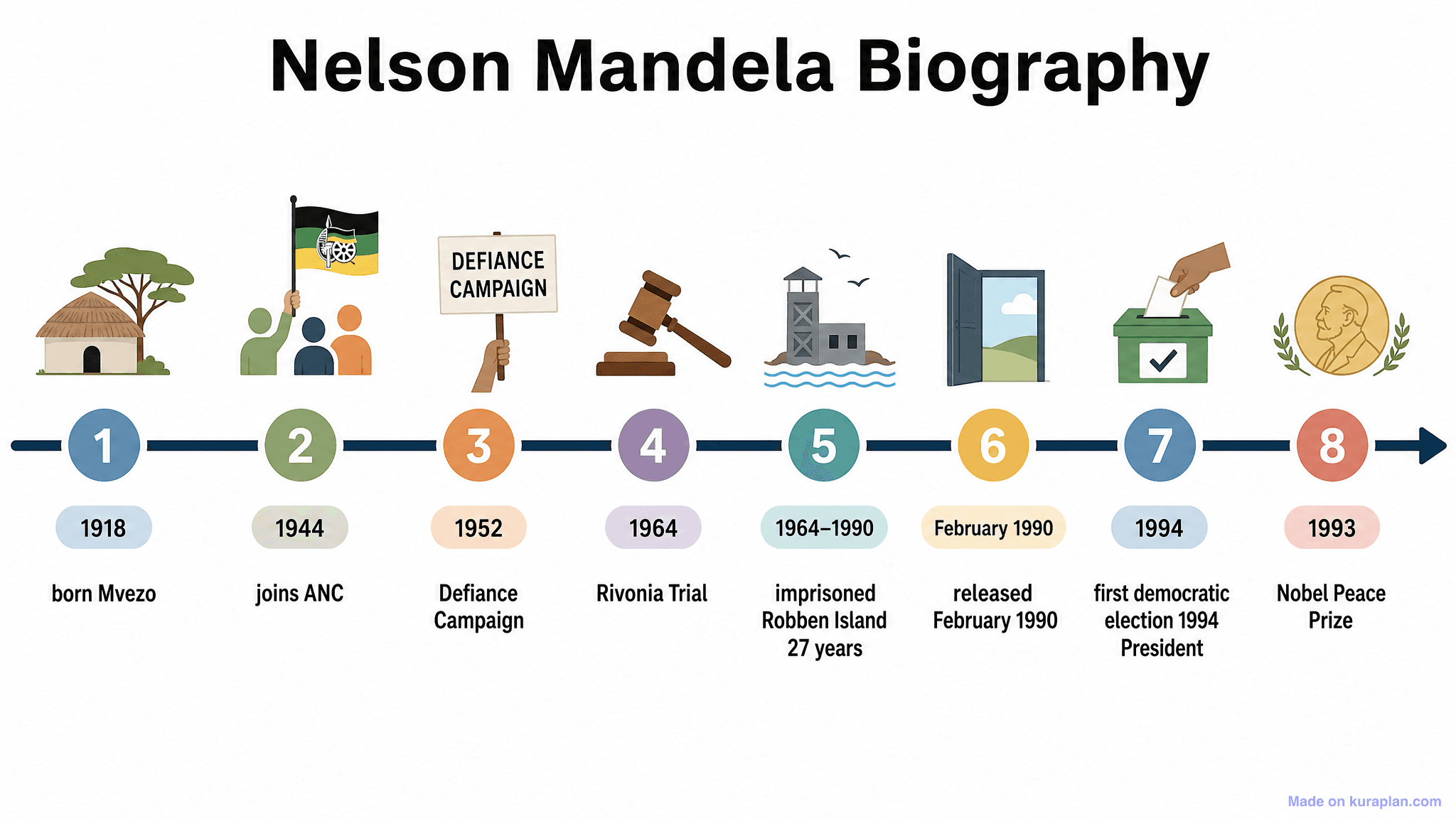 Nelson Mandela Biography

DEFIANCE CAMPAIGN

1
1918
born Mvezo

2
1944
joins ANC

3
1952
Defiance Campaign

4
1964
Rivonia Trial

5
1964–1990
imprisoned Robben Island 27 years

6
February 1990
released February 1990

7
1994
first democratic election 1994 President

8
1993
Nobel Peace Prize

Made on kuraplan.com